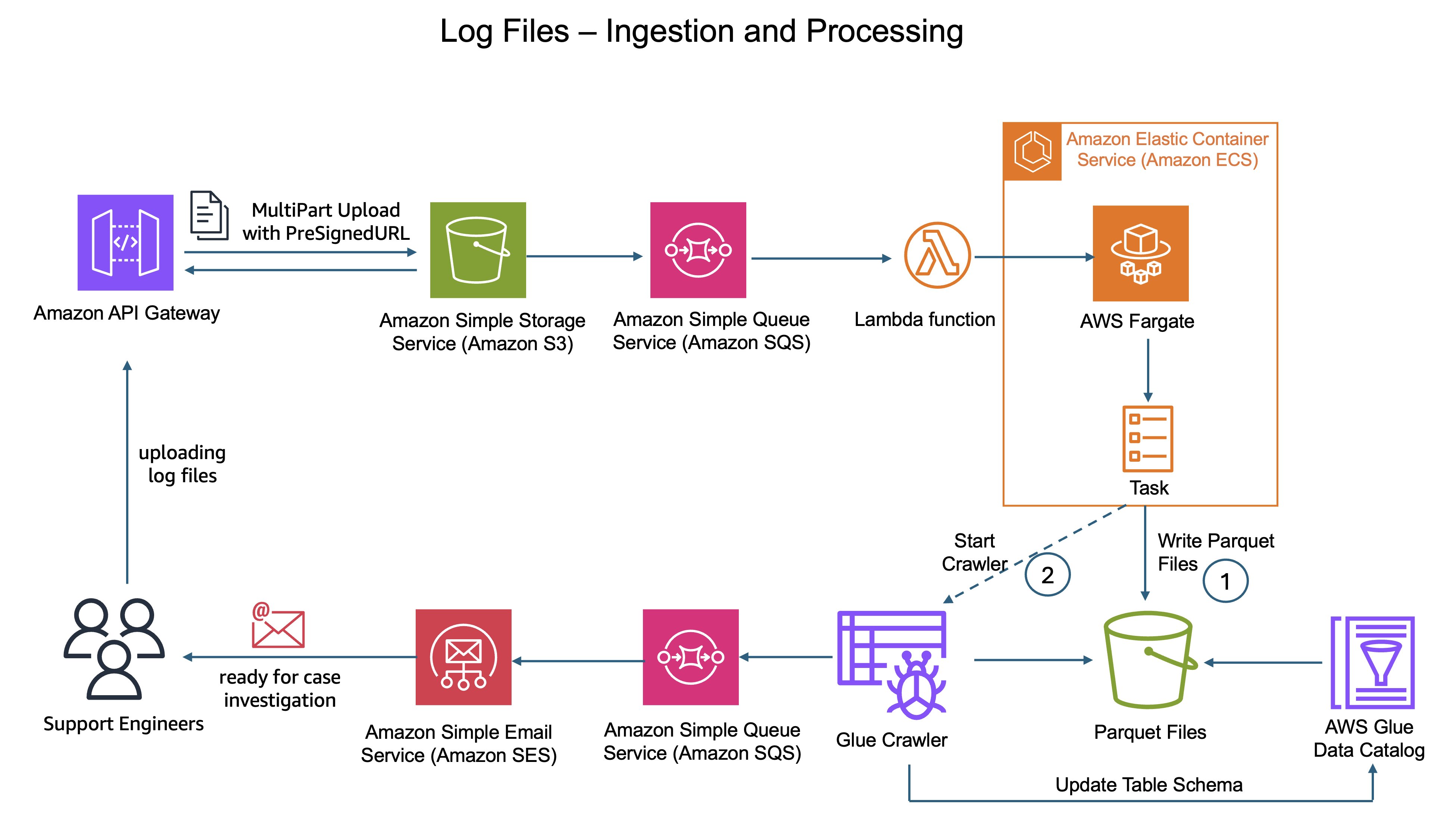 Log Files – Ingestion and Processing

Amazon Elastic Container Service (Amazon ECS)

MultiPart Upload with PreSignedURL

Amazon API Gateway

Amazon Simple Storage Service (Amazon S3)

Amazon Simple Queue Service (Amazon SQS)

Lambda function

AWS Fargate

Task

uploading log files

Start Crawler

2

Write Parquet Files

1

Support Engineers

ready for case investigation

Amazon Simple Email Service (Amazon SES)

Amazon Simple Queue Service (Amazon SQS)

Glue Crawler

Parquet Files

AWS Glue Data Catalog

Update Table Schema